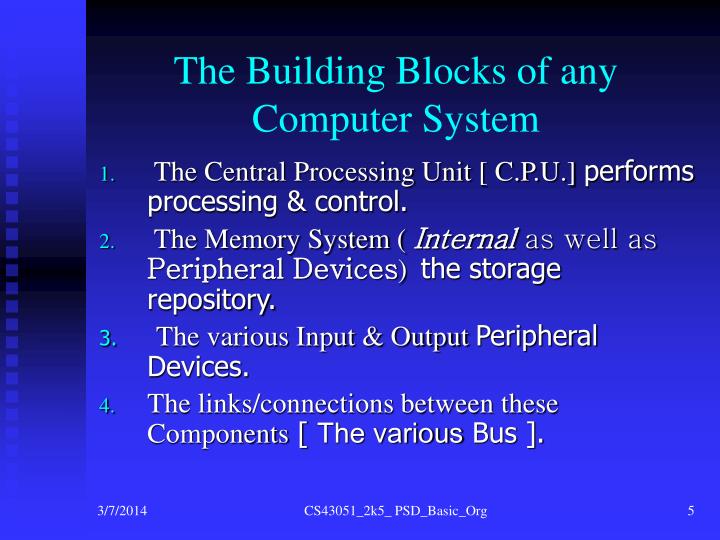 The Building Blocks of any Computer System

1. The Central Processing Unit [ C.P.U.] performs processing & control.
2. The Memory System ( Internal as well as Peripheral Devices) the storage repository.
3. The various Input & Output Peripheral Devices.
4. The links/connections between these Components [ The various Bus ].

3/7/2014 CS43051_2k5_ PSD_Basic_Org 5